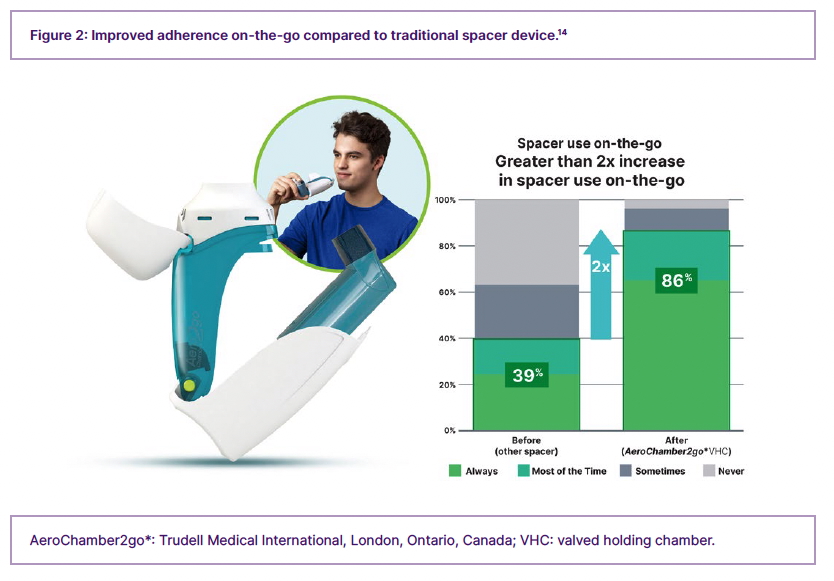 Figure 2: Improved adherence on-the-go compared to traditional spacer device.$^{14}$

Spacer use on-the-go
Greater than 2x increase in spacer use on-the-go

100%
80%
60%
40%
20%
0%

2x

39%

86%

Before (other spacer)

After (AeroChamber2go*VHC)

Always
Most of the Time
Sometimes
Never

AeroChamber2go*: Trudell Medical International, London, Ontario, Canada; VHC: valved holding chamber.